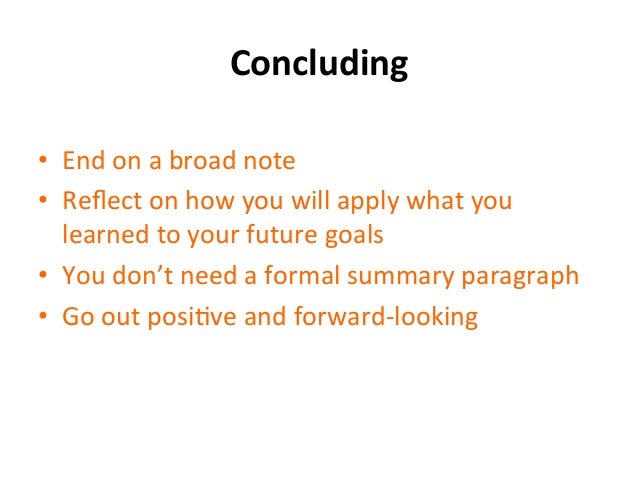 Concluding

• End on a broad note
• Reflect on how you will apply what you learned to your future goals
• You don't need a formal summary paragraph
• Go out positive and forward-looking